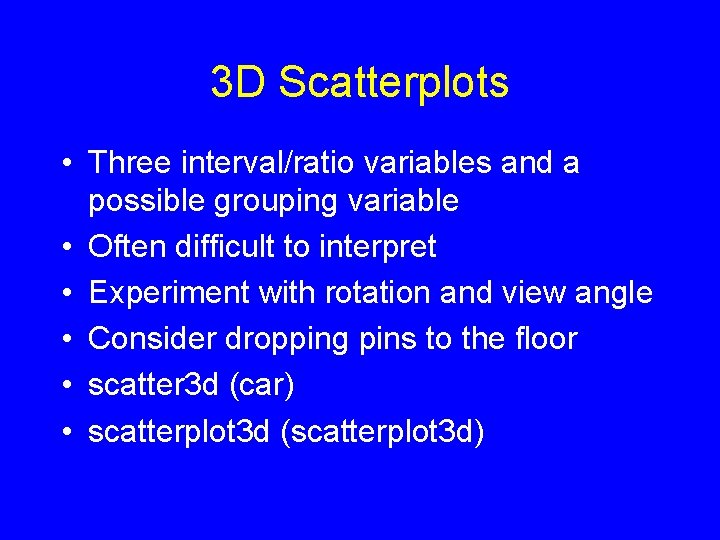 3D Scatterplots

• Three interval/ratio variables and a possible grouping variable
• Often difficult to interpret
• Experiment with rotation and view angle
• Consider dropping pins to the floor
• scatter3d (car)
• scatterplot3d (scatterplot3d)